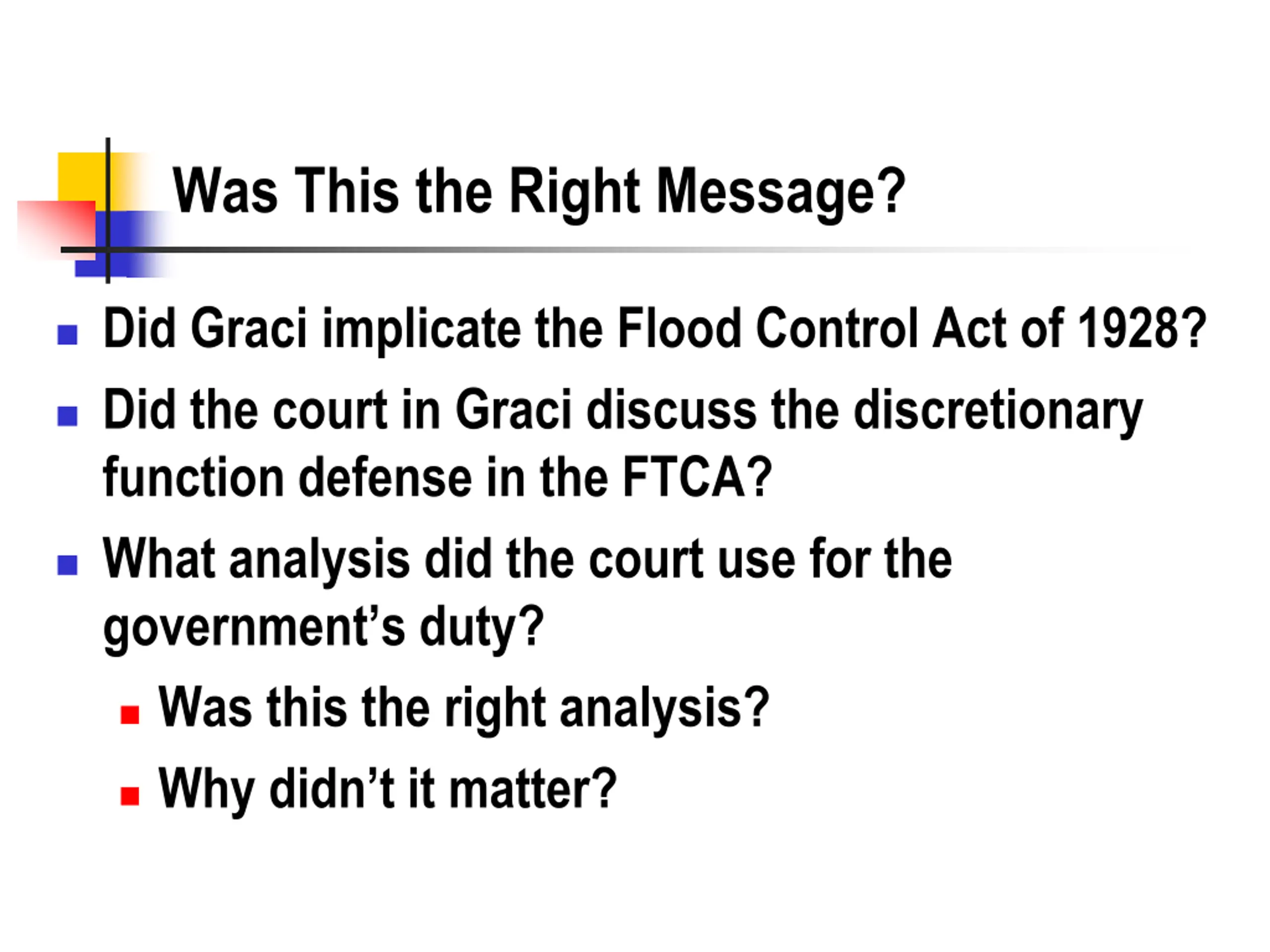 Was This the Right Message?

- Did Graci implicate the Flood Control Act of 1928?
- Did the court in Graci discuss the discretionary function defense in the FTCA?
- What analysis did the court use for the government’s duty?
  - Was this the right analysis?
  - Why didn’t it matter?